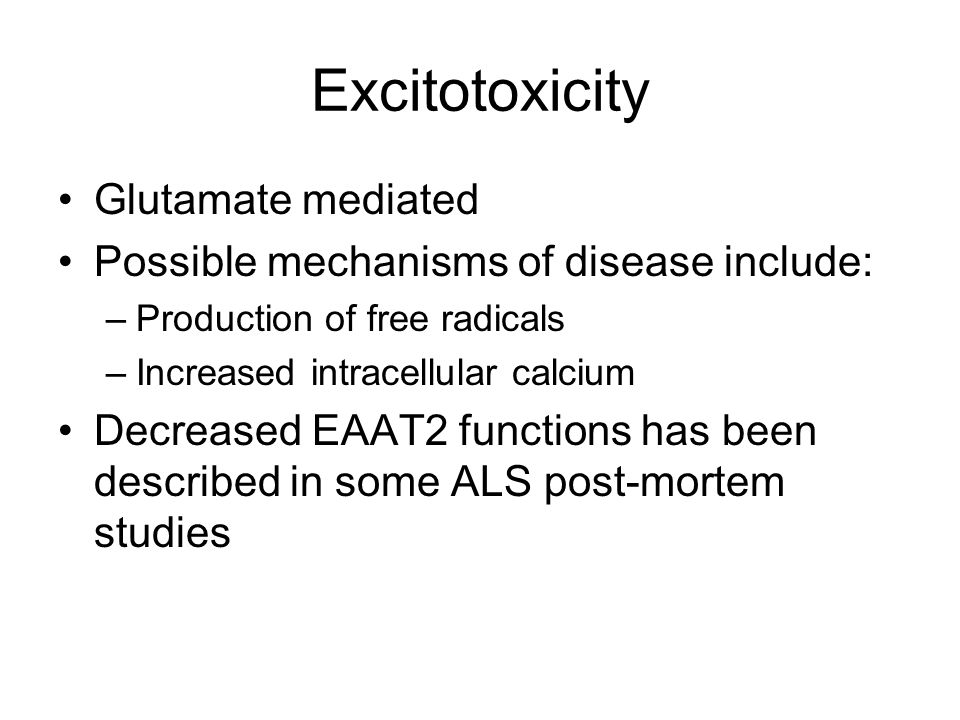 Excitotoxicity

• Glutamate mediated
• Possible mechanisms of disease include:
– Production of free radicals
– Increased intracellular calcium
• Decreased EAAT2 functions has been described in some ALS post-mortem studies